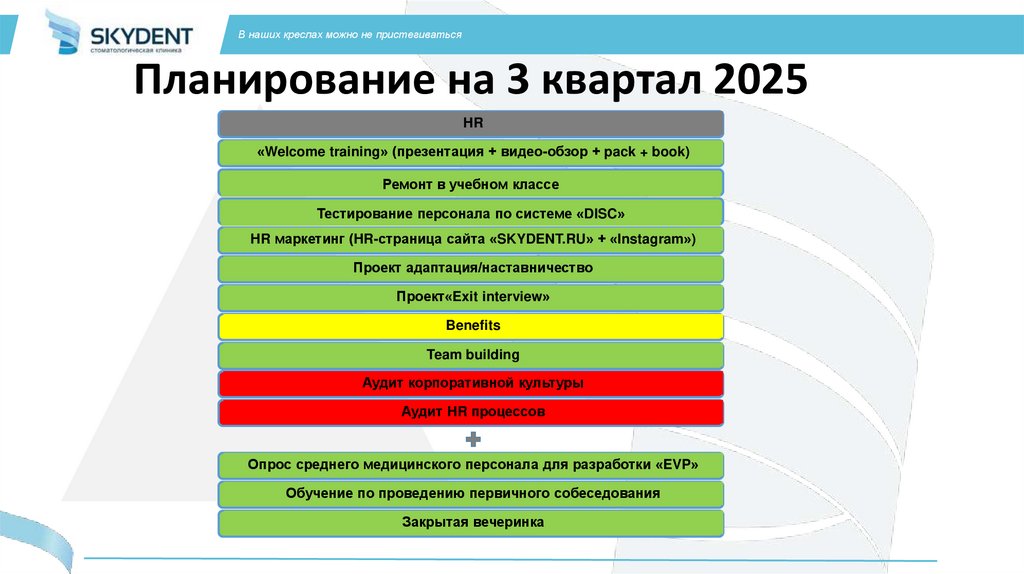 SKYDENT
стоматологическая клиника

В наших креслах можно не пристегиваться

Планирование на 3 квартал 2025

HR

«Welcome training» (презентация + видео-обзор + pack + book)

Ремонт в учебном классе

Тестирование персонала по системе «DISC»

HR маркетинг (HR-страница сайта «SKYDENT.RU» + «Instagram»)

Проект адаптация/наставничество

Проект«Exit interview»

Benefits

Team building

Аудит корпоративной культуры

Аудит HR процессов

+

Опрос среднего медицинского персонала для разработки «EVP»

Обучение по проведению первичного собеседования

Закрытая вечеринка